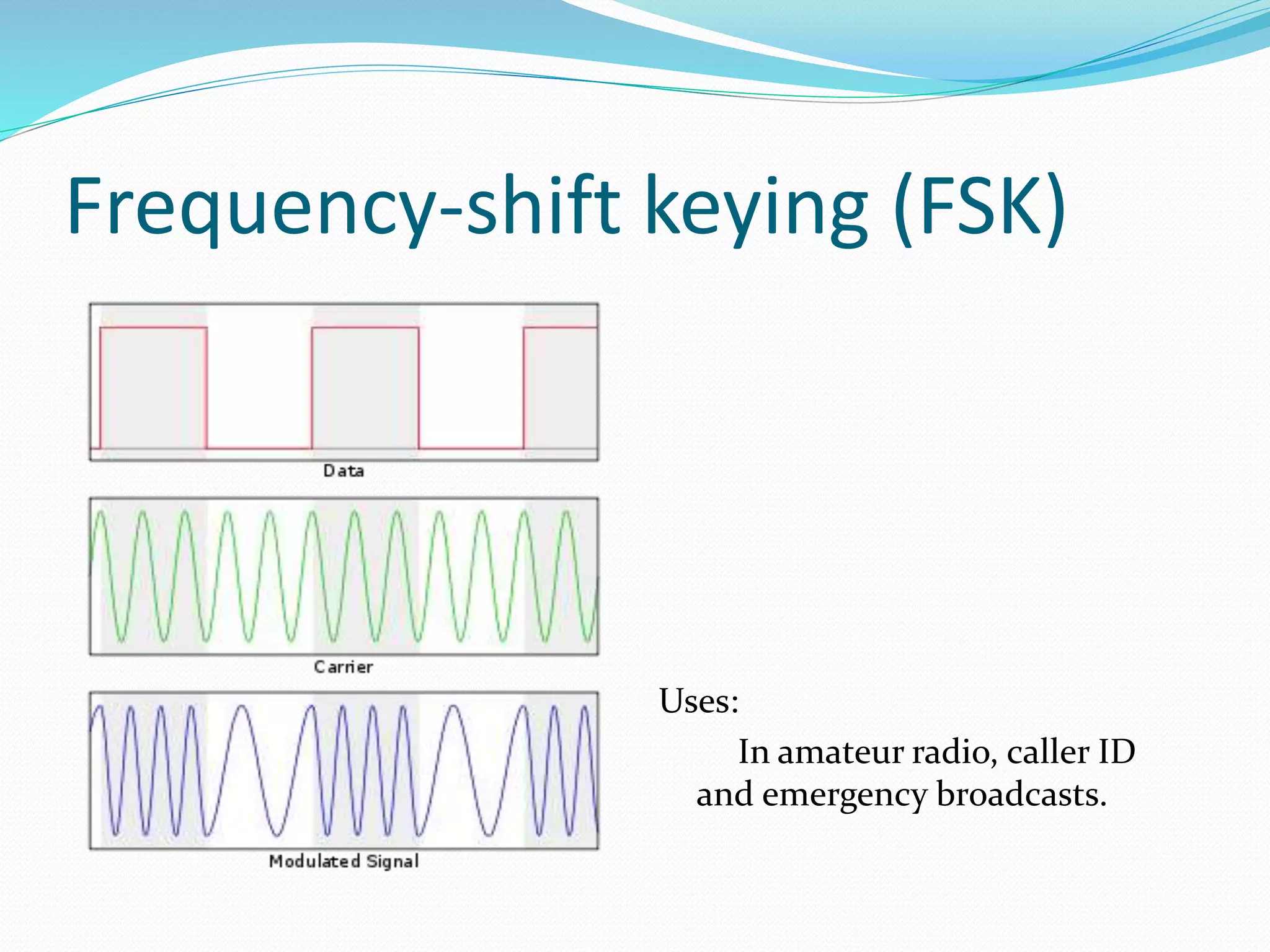 Frequency-shift keying (FSK)

Data

Carrier

Modulated Signal

Uses:

In amateur radio, caller ID and emergency broadcasts.